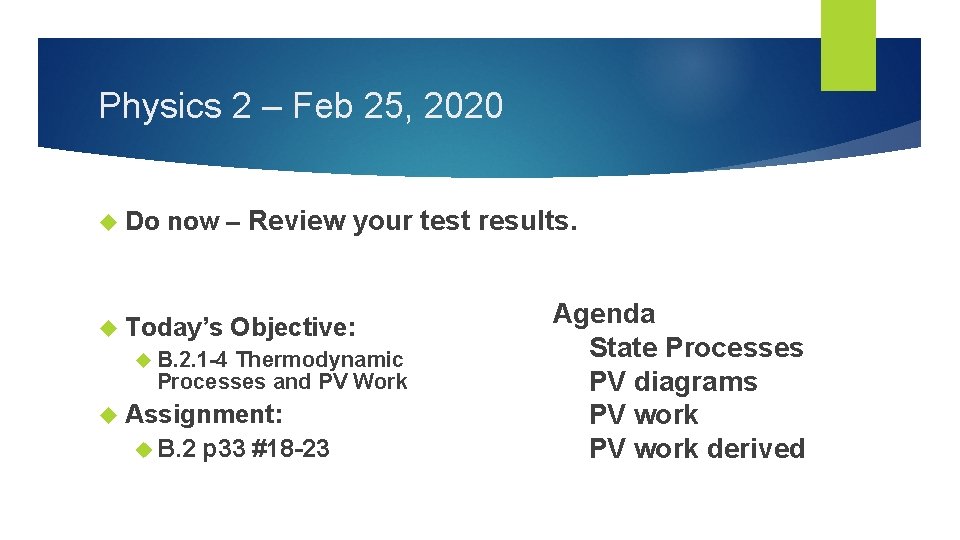 Physics 2 – Feb 25, 2020

Do now – Review your test results.

Today's Objective:

B.2.1-4 Thermodynamic Processes and PV Work

Assignment:

B.2 p33 #18-23

Agenda
State Processes
PV diagrams
PV work
PV work derived